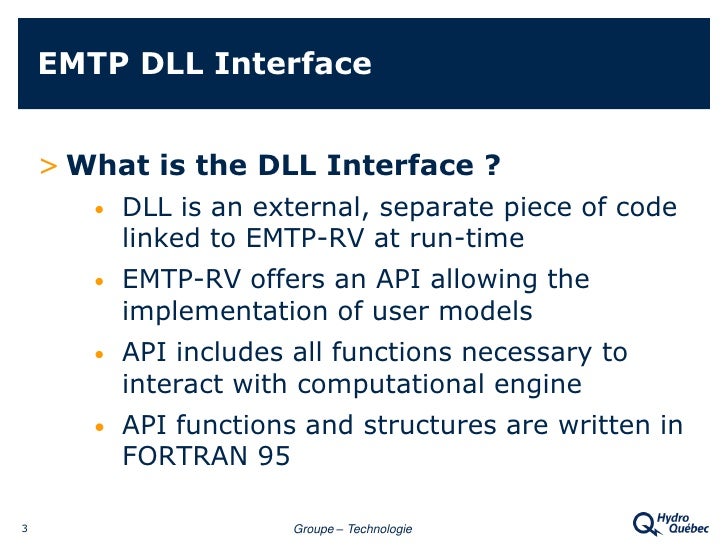 EMTP DLL Interface

> What is the DLL Interface ?

• DLL is an external, separate piece of code linked to EMTP-RV at run-time

• EMTP-RV offers an API allowing the implementation of user models

• API includes all functions necessary to interact with computational engine

• API functions and structures are written in FORTRAN 95

3

Groupe – Technologie

Hydro Québec